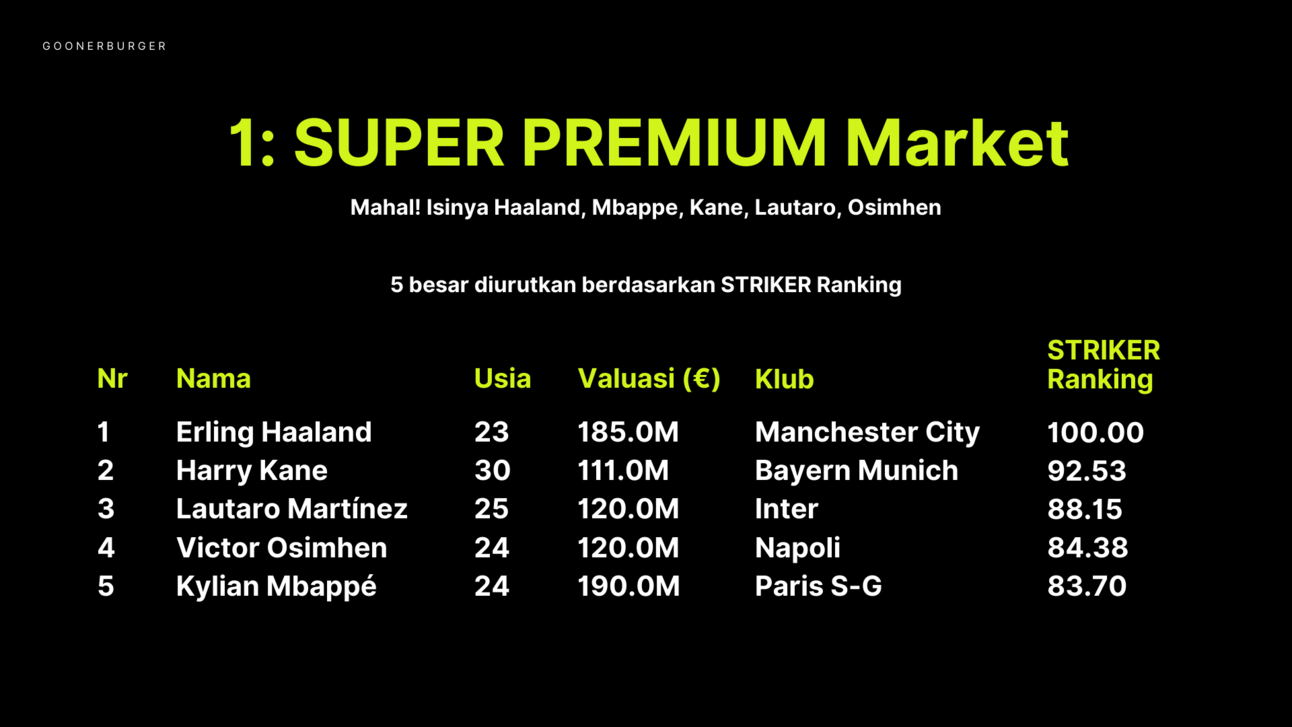 GOONERBURGER

1: SUPER PREMIUM Market

Mahal! Isinya Haaland, Mbappe, Kane, Lautaro, Osimhen

5 besar diurutkan berdasarkan STRIKER Ranking

| Nr | Nama | Usia | Valuasi (€) | Klub | STRIKER Ranking |
|---|---|---|---|---|---|
| 1 | Erling Haaland | 23 | 185.0M | Manchester City | 100.00 |
| 2 | Harry Kane | 30 | 111.0M | Bayern Munich | 92.53 |
| 3 | Lautaro Martínez | 25 | 120.0M | Inter | 88.15 |
| 4 | Victor Osimhen | 24 | 120.0M | Napoli | 84.38 |
| 5 | Kylian Mbappé | 24 | 190.0M | Paris S-G | 83.70 |